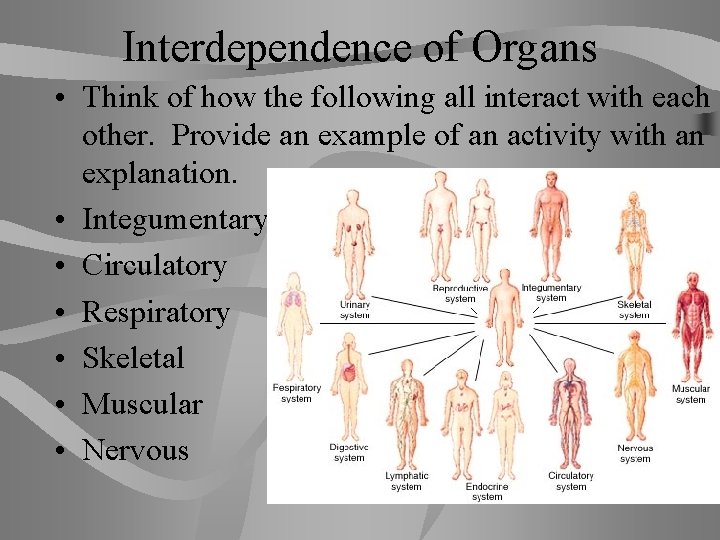 Interdependence of Organs

• Think of how the following all interact with each other. Provide an example of an activity with an explanation.
• Integumentary
• Circulatory
• Respiratory
• Skeletal
• Muscular
• Nervous

Urinary system
Reproductive system
Integumentary system
Skeletal system
Respiratory system
Muscular system
Digestive system
Lymphatic system
Endocrine system
Circulatory system
Nervous system